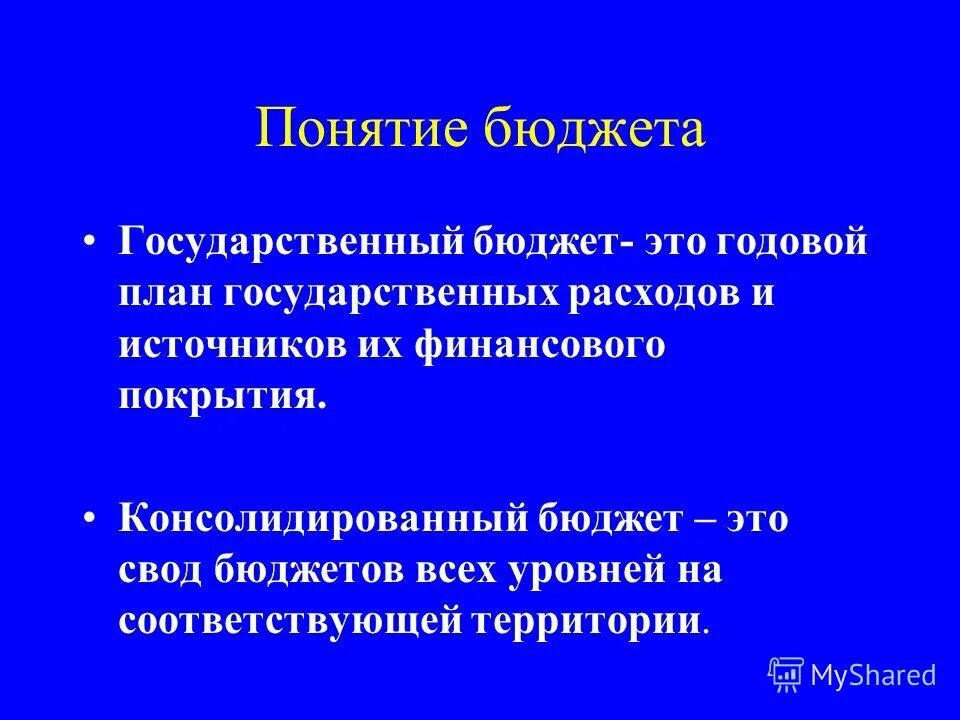 Понятие бюджета

• Государственный бюджет- это годовой план государственных расходов и источников их финансового покрытия.

• Консолидированный бюджет – это свод бюджетов всех уровней на соответствующей территории.

MyShared